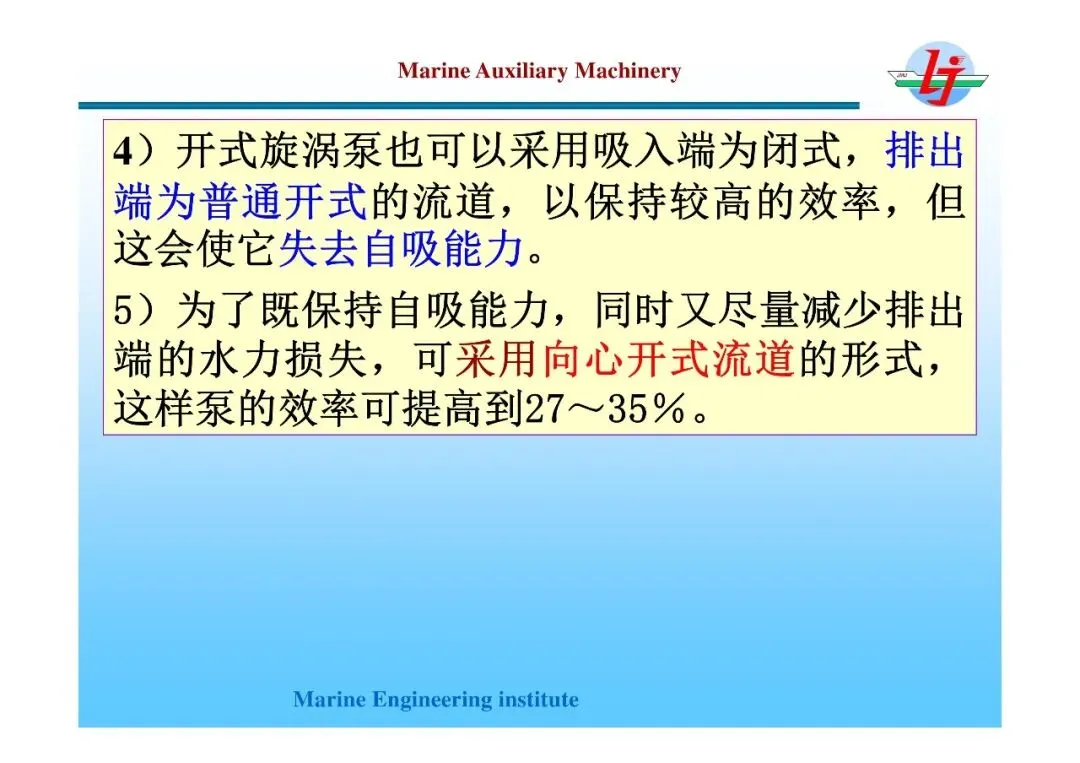 Marine Auxiliary Machinery

4）开式旋涡泵也可以采用吸入端为闭式，排出端为普通开式的流道，以保持较高的效率，但这会使它失去自吸能力。

5）为了既保持自吸能力，同时又尽量减少排出端的水力损失，可采用向心开式流道的形式，这样泵的效率可提高到27～35％。

Marine Engineering institute